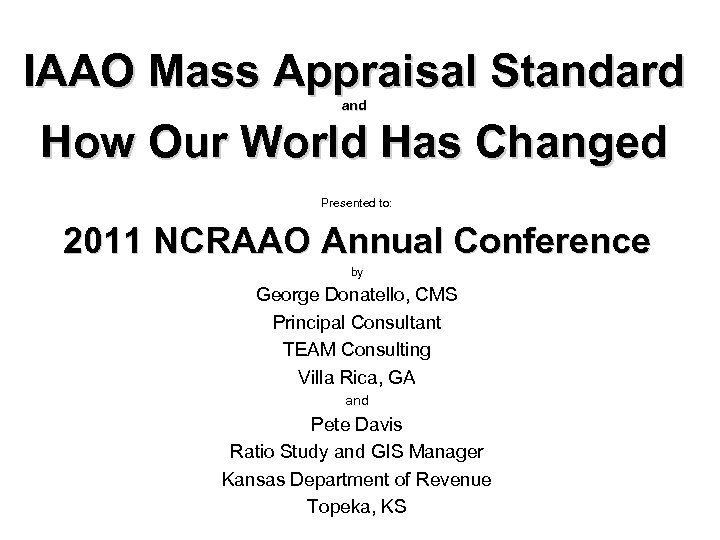 IAAO Mass Appraisal Standard

and

How Our World Has Changed

Presented to:

2011 NCRAAO Annual Conference

by

George Donatello, CMS
Principal Consultant
TEAM Consulting
Villa Rica, GA

and

Pete Davis
Ratio Study and GIS Manager
Kansas Department of Revenue
Topeka, KS